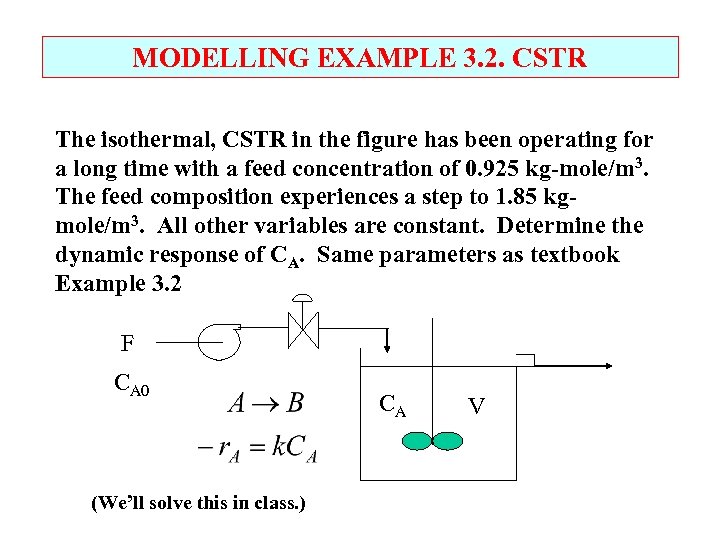 MODELLING EXAMPLE 3.2. CSTR

The isothermal, CSTR in the figure has been operating for a long time with a feed concentration of 0.925 kg-mole/m$^3$. The feed composition experiences a step to 1.85 kg-mole/m$^3$. All other variables are constant. Determine the dynamic response of $C_A$. Same parameters as textbook Example 3.2

F

$C_{A0}$

$A \rightarrow B$

$-r_A = kC_A$

$C_A$

V

(We'll solve this in class.)